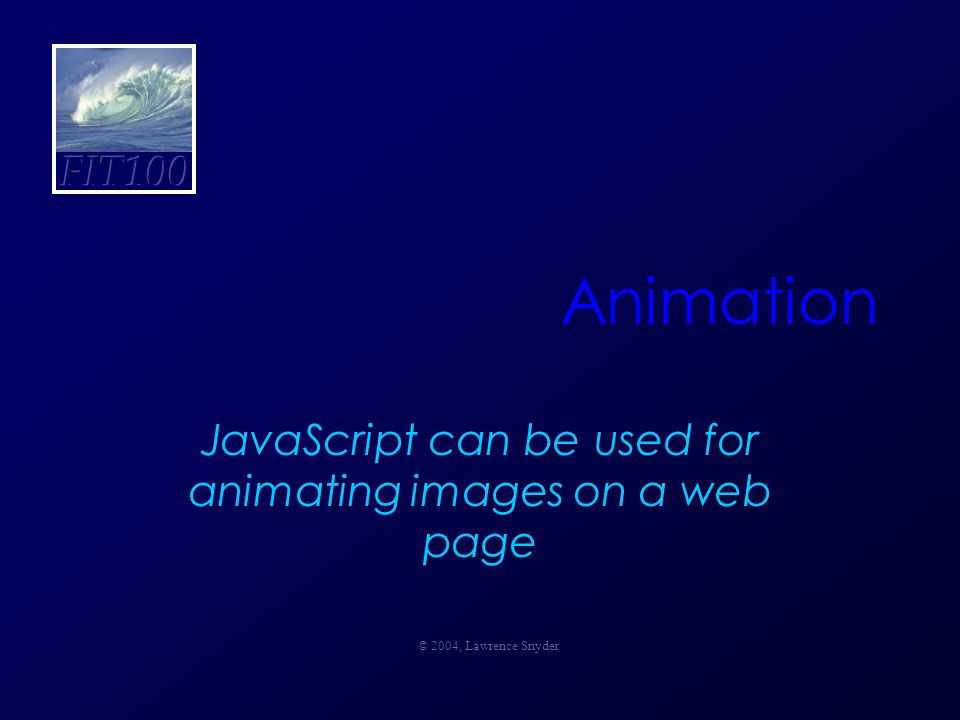 FIT100

Animation

JavaScript can be used for animating images on a web page

© 2004, Lawrence Snyder